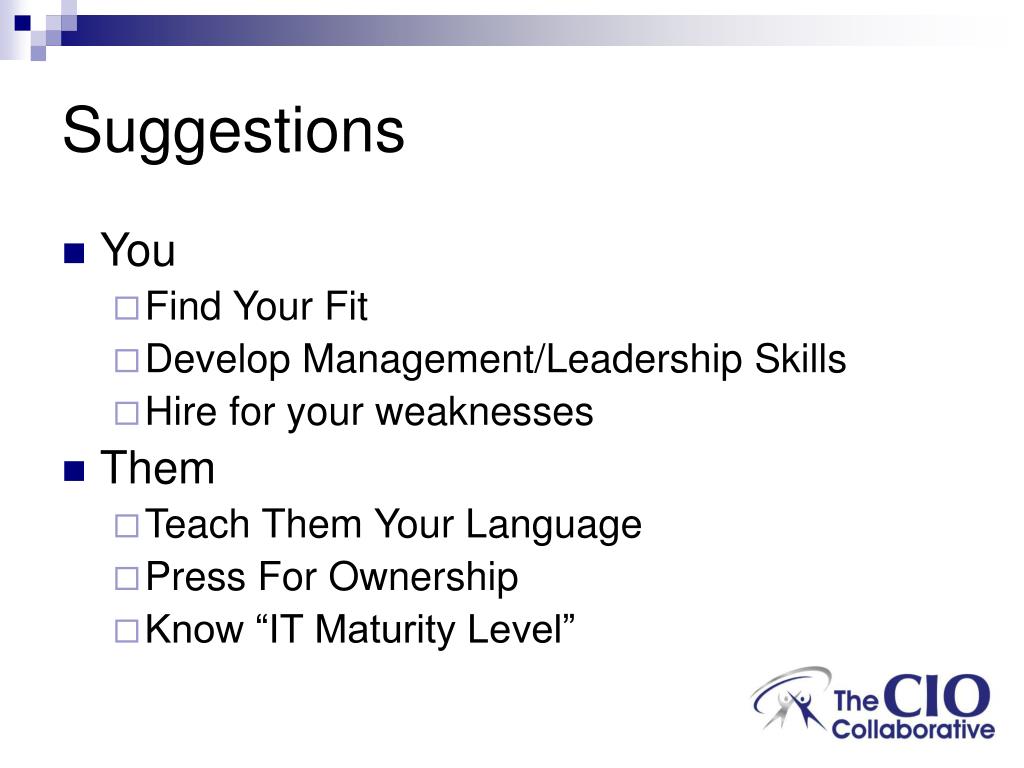 Suggestions

You
Find Your Fit
Develop Management/Leadership Skills
Hire for your weaknesses

Them
Teach Them Your Language
Press For Ownership
Know “IT Maturity Level”

The CIO Collaborative